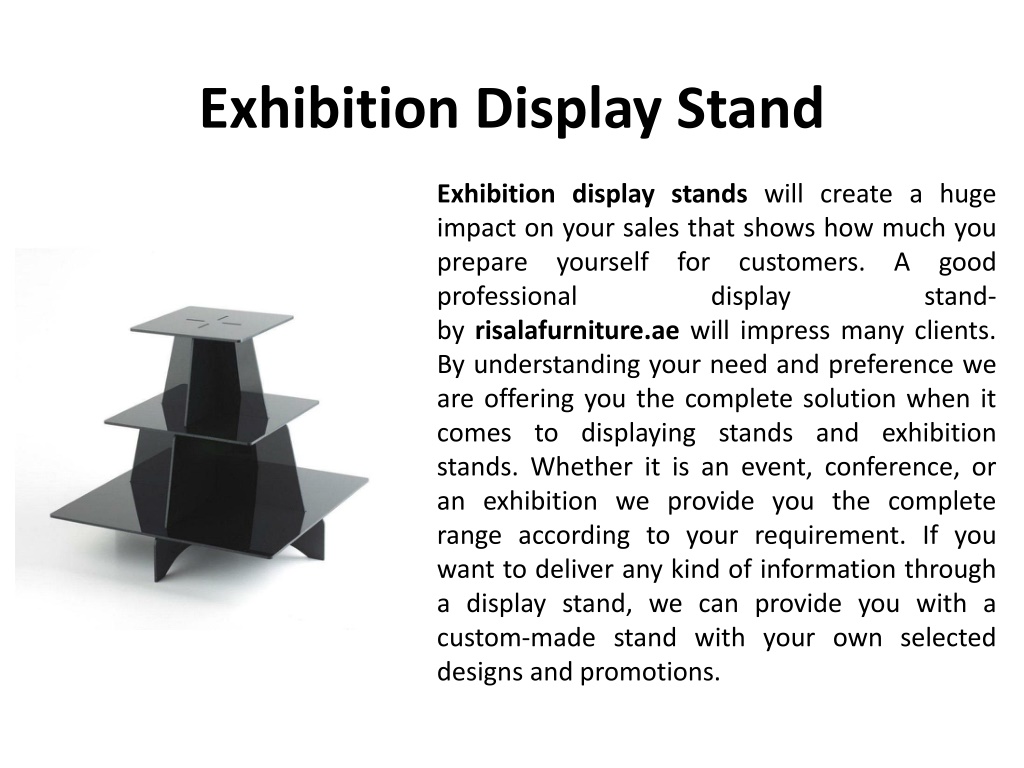 Exhibition Display Stand

Exhibition display stands will create a huge impact on your sales that shows how much you prepare yourself for customers. A good professional display stand-by risalafurniture.ae will impress many clients. By understanding your need and preference we are offering you the complete solution when it comes to displaying stands and exhibition stands. Whether it is an event, conference, or an exhibition we provide you the complete range according to your requirement. If you want to deliver any kind of information through a display stand, we can provide you with a custom-made stand with your own selected designs and promotions.